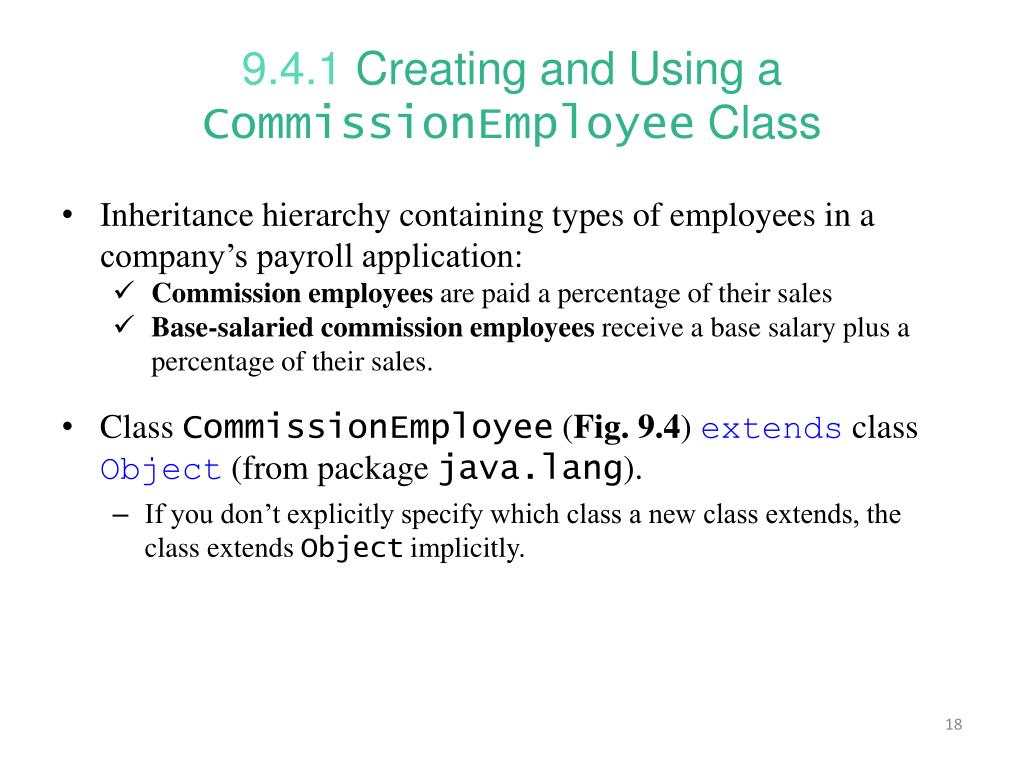 9.4.1 Creating and Using a CommissionEmployee Class

• Inheritance hierarchy containing types of employees in a company’s payroll application:
✓ Commission employees are paid a percentage of their sales
✓ Base-salaried commission employees receive a base salary plus a percentage of their sales.

• Class CommissionEmployee (Fig. 9.4) extends class Object (from package java.lang).
– If you don’t explicitly specify which class a new class extends, the class extends Object implicitly.

18